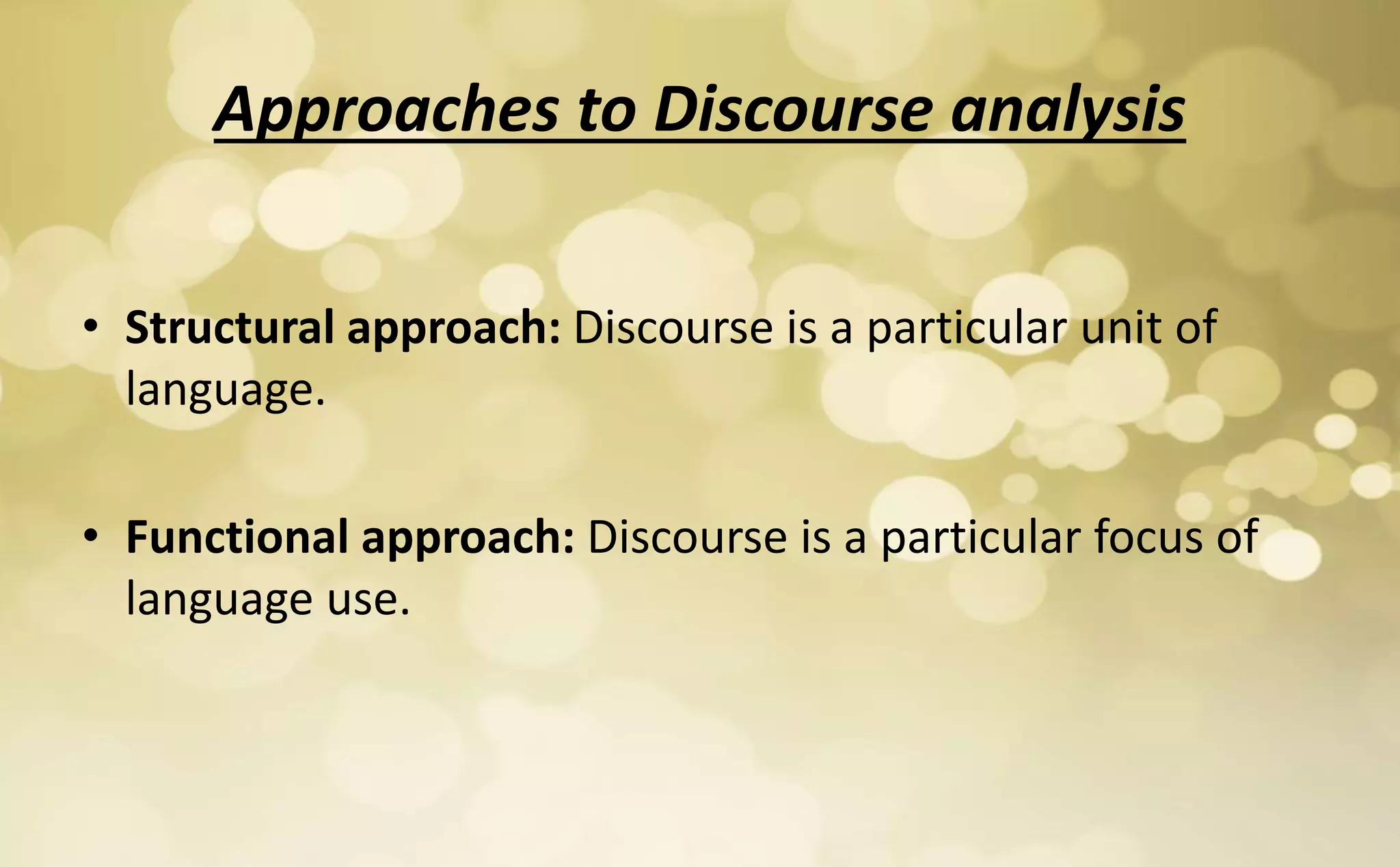 Approaches to Discourse analysis

• Structural approach: Discourse is a particular unit of language.

• Functional approach: Discourse is a particular focus of language use.